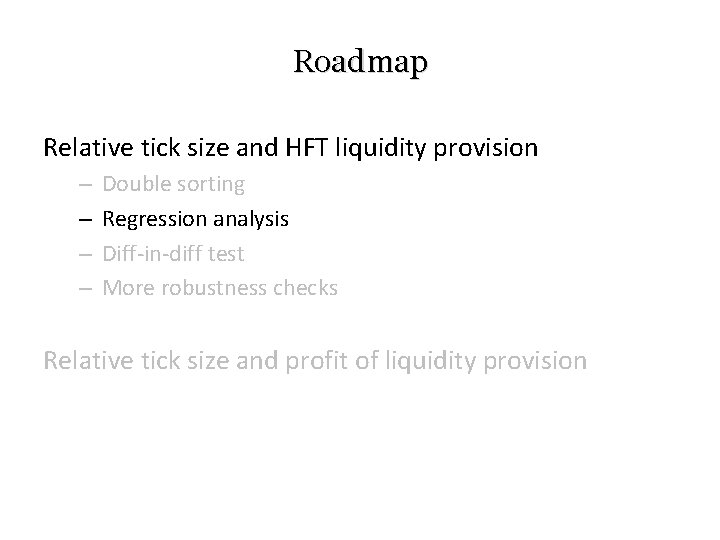 Roadmap

Relative tick size and HFT liquidity provision

– Double sorting
– Regression analysis
– Diff-in-diff test
– More robustness checks

Relative tick size and profit of liquidity provision